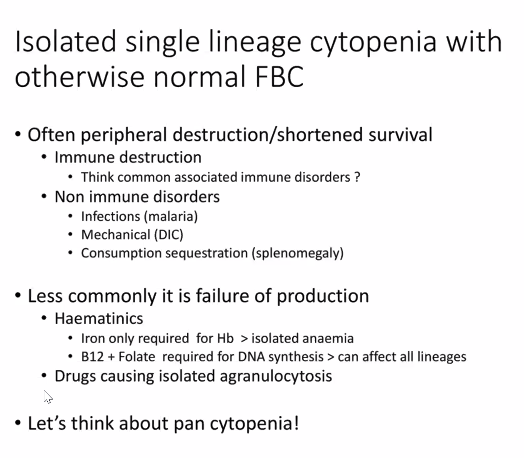 Isolated single lineage cytopenia with otherwise normal FBC

• Often peripheral destruction/shortened survival
  • Immune destruction
    • Think common associated immune disorders ?
  • Non immune disorders
    • Infections (malaria)
    • Mechanical (DIC)
    • Consumption sequestration (splenomegaly)

• Less commonly it is failure of production
  • Haematinics
    • Iron only required for Hb > isolated anaemia
    • B12 + Folate required for DNA synthesis > can affect all lineages
  • Drugs causing isolated agranulocytosis

• Let's think about pan cytopenia!